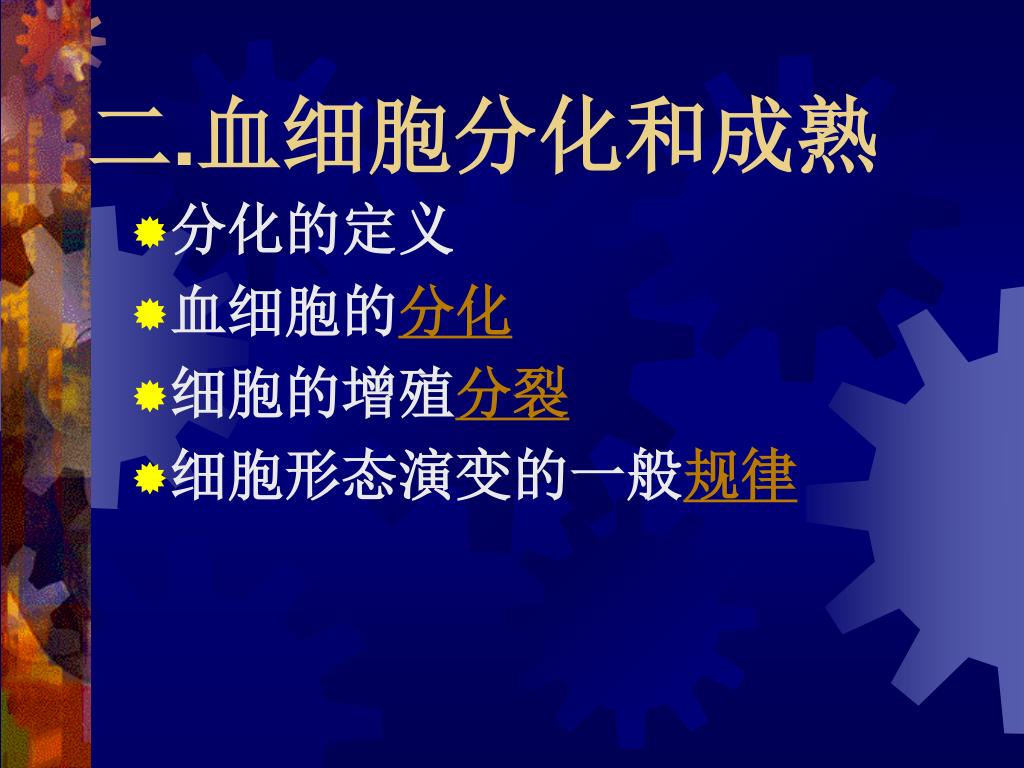 二.血细胞分化和成熟

分化的定义

血细胞的分化

细胞的增殖分裂

细胞形态演变的一般规律